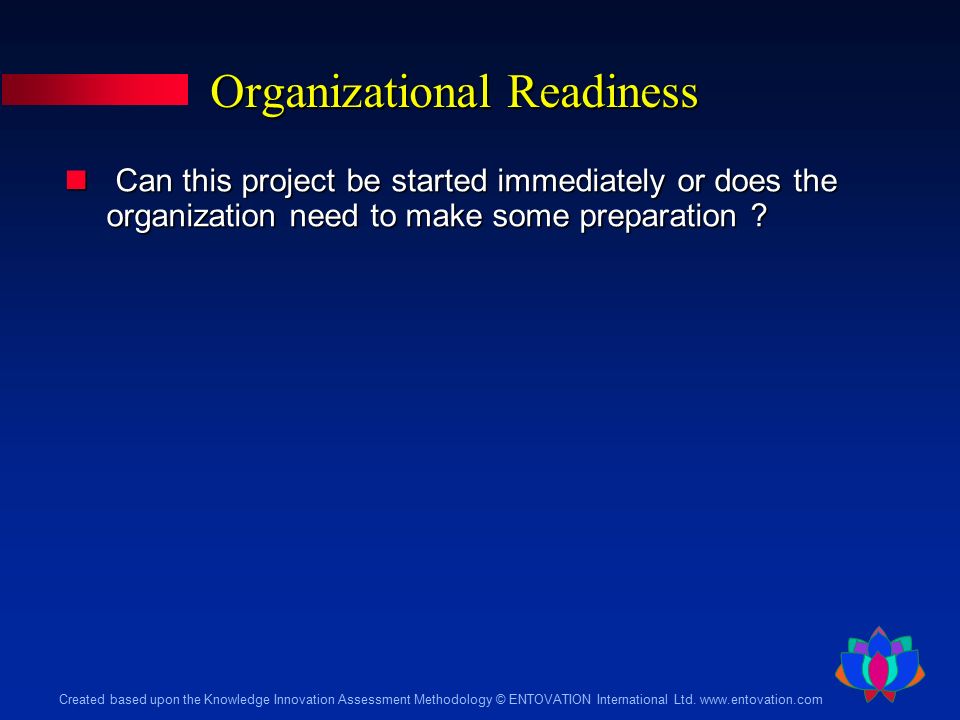 Organizational Readiness

Can this project be started immediately or does the organization need to make some preparation ?

Created based upon the Knowledge Innovation Assessment Methodology © ENTOVATION International Ltd. www.entovation.com